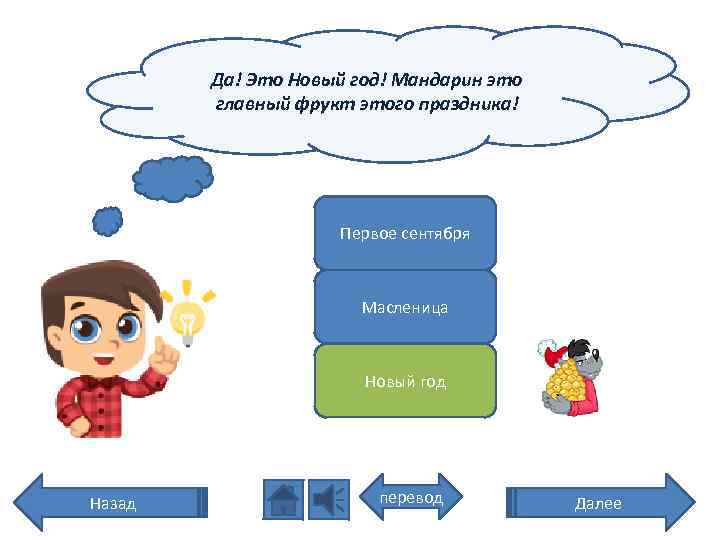 Да! Это Новый год! Мандарин это главный фрукт этого праздника!

Первое сентября

Масленица

Новый год

Назад

перевод

Далее